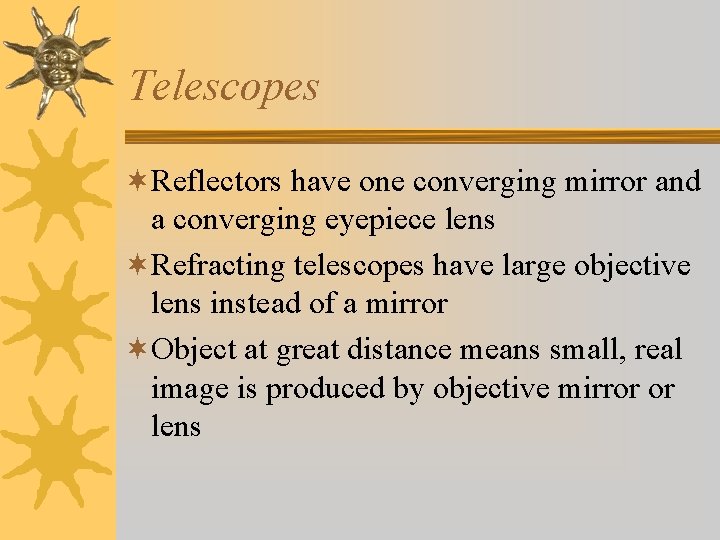 Telescopes

Reflectors have one converging mirror and a converging eyepiece lens

Refracting telescopes have large objective lens instead of a mirror

Object at great distance means small, real image is produced by objective mirror or lens